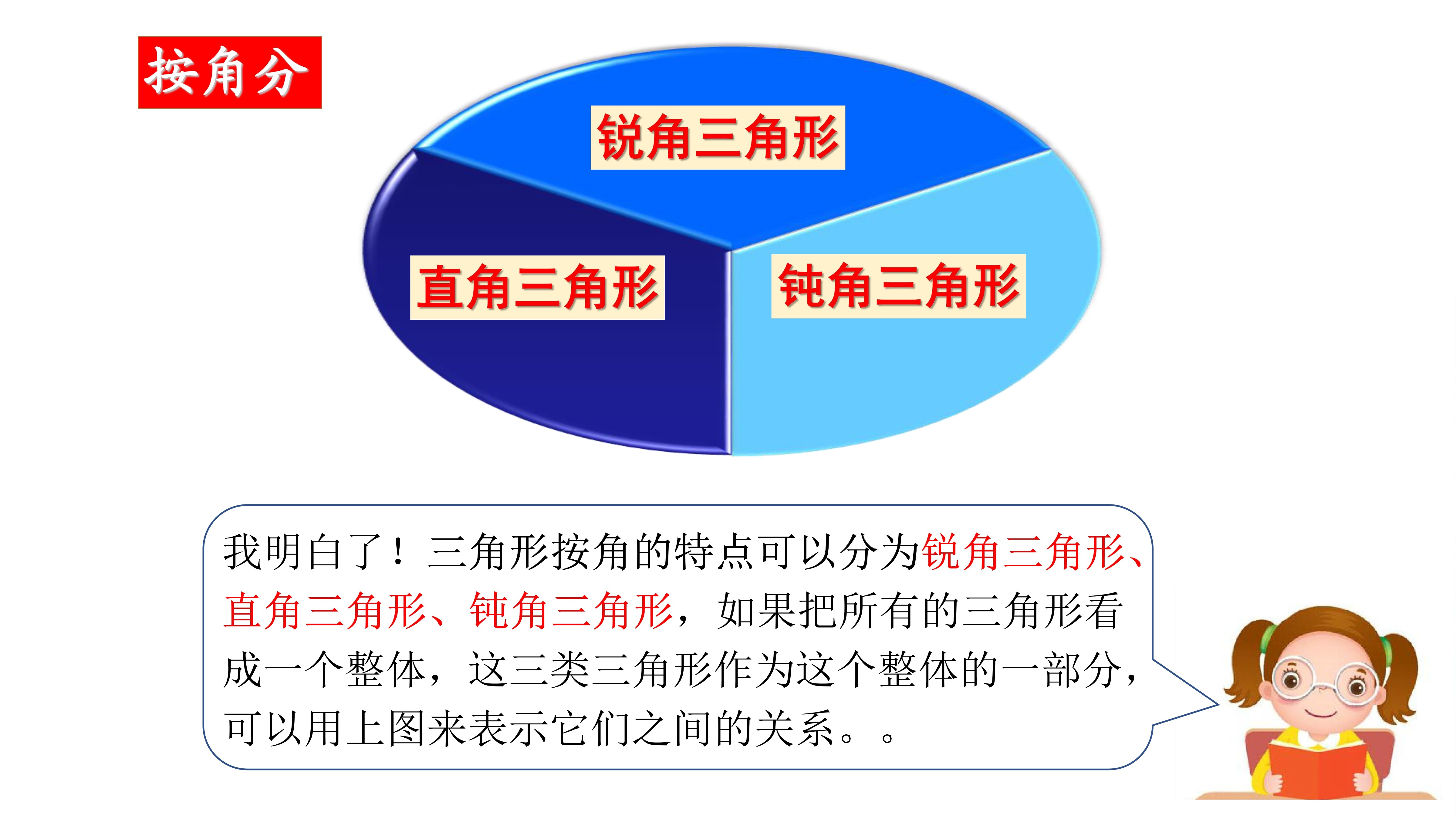 按角分

锐角三角形

直角三角形

钝角三角形

我明白了！三角形按角的特点可以分为锐角三角形、直角三角形、钝角三角形，如果把所有的三角形看成一个整体，这三类三角形作为这个整体的一部分，可以用上图来表示它们之间的关系。。